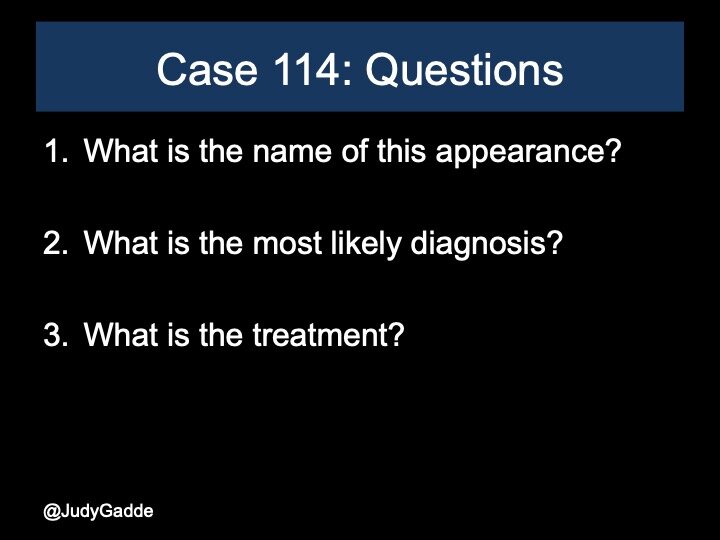 Case 114: Questions

1. What is the name of this appearance?

2. What is the most likely diagnosis?

3. What is the treatment?

@JudyGadde